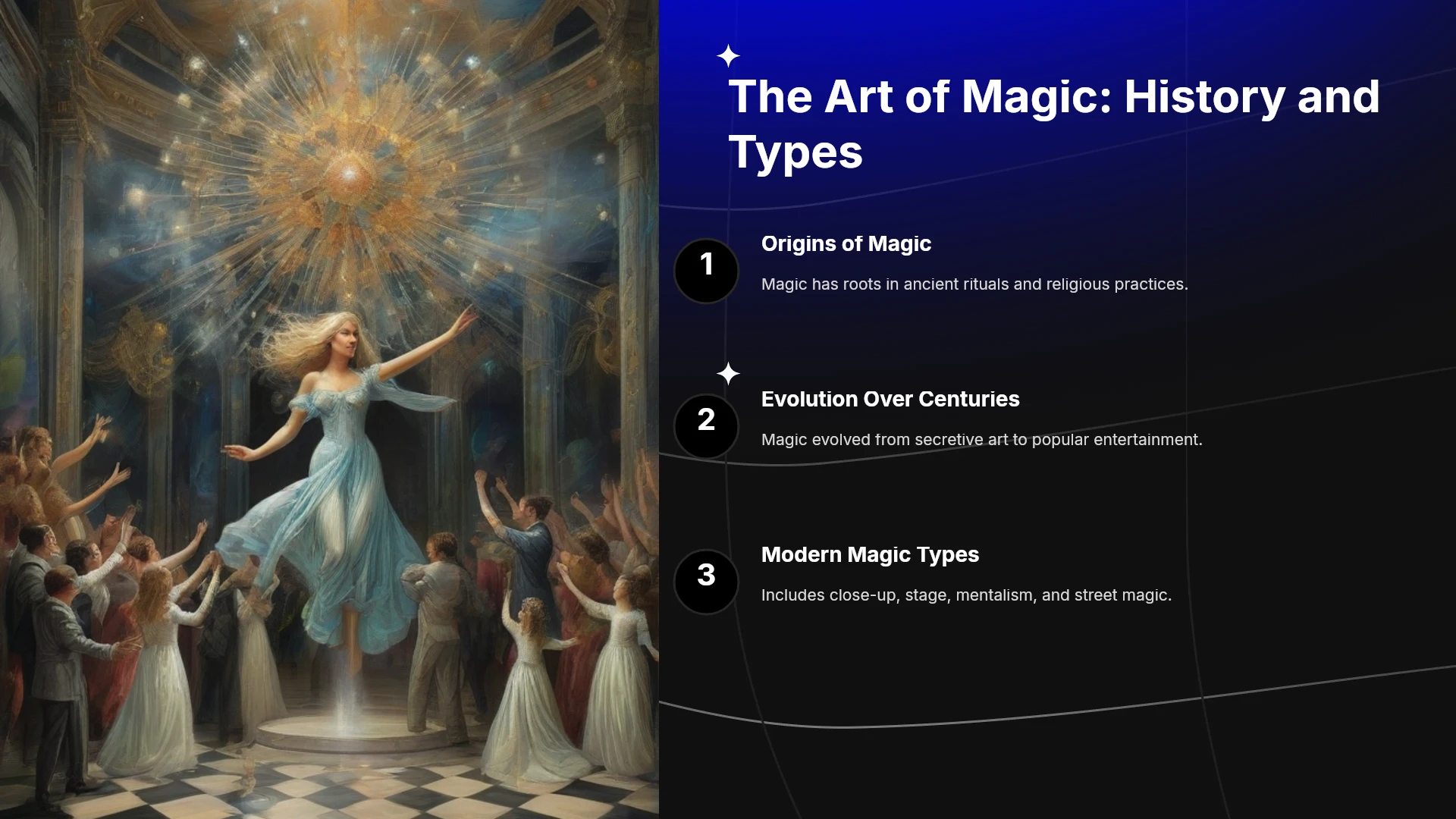 The Art of Magic: History and Types

1

Origins of Magic

Magic has roots in ancient rituals and religious practices.

2

Evolution Over Centuries

Magic evolved from secretive art to popular entertainment.

3

Modern Magic Types

Includes close-up, stage, mentalism, and street magic.